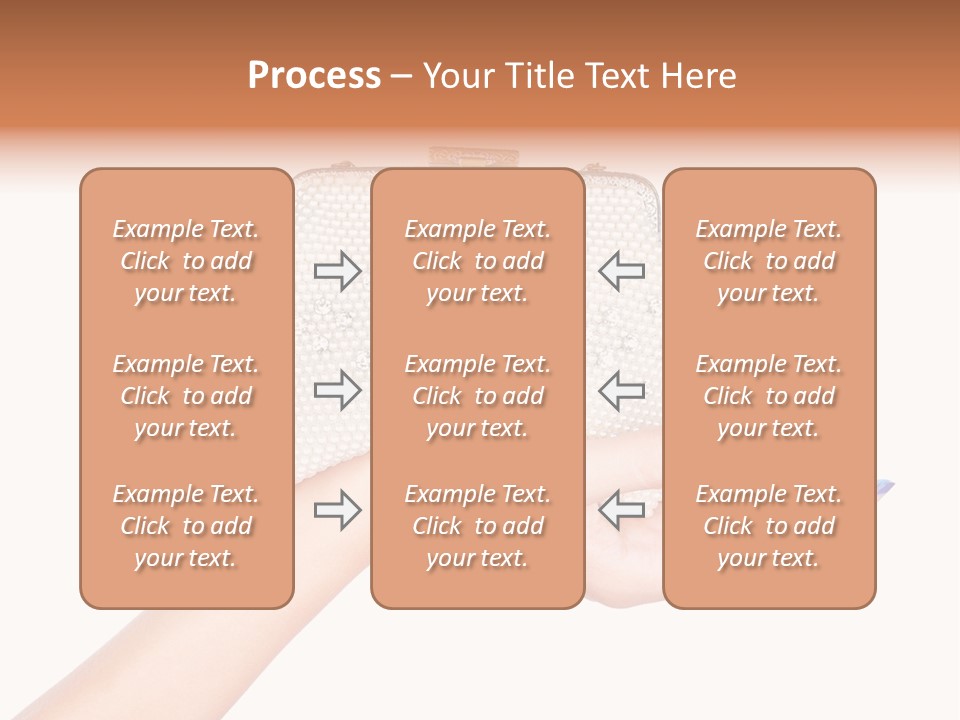 Process – Your Title Text Here

Example Text. Click to add your text.

Example Text. Click to add your text.

Example Text. Click to add your text.

Example Text. Click to add your text.

Example Text. Click to add your text.

Example Text. Click to add your text.

Example Text. Click to add your text.

Example Text. Click to add your text.

Example Text. Click to add your text.